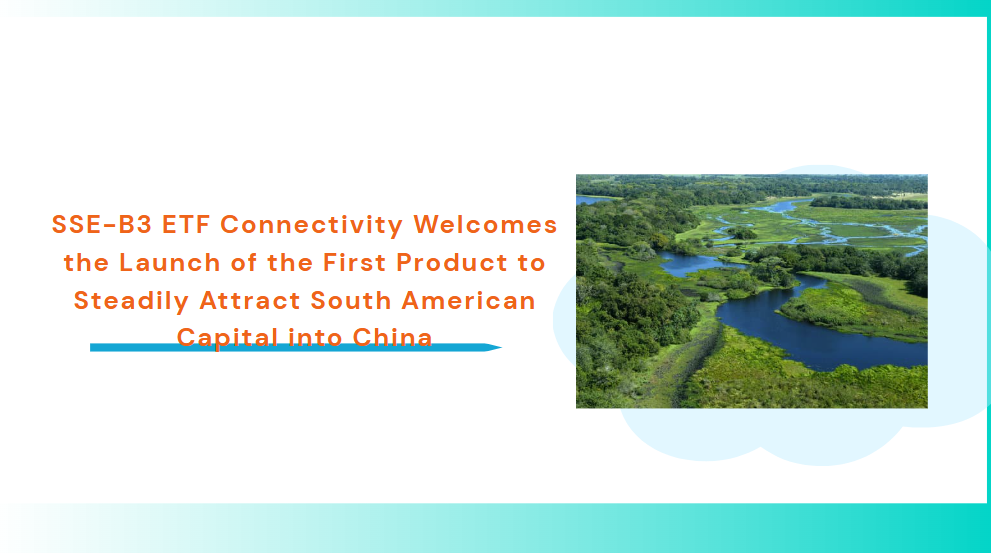 SSE-B3 ETF Connectivity Welcomes the Launch of the First Product to Steadily Attract South American Capital into China